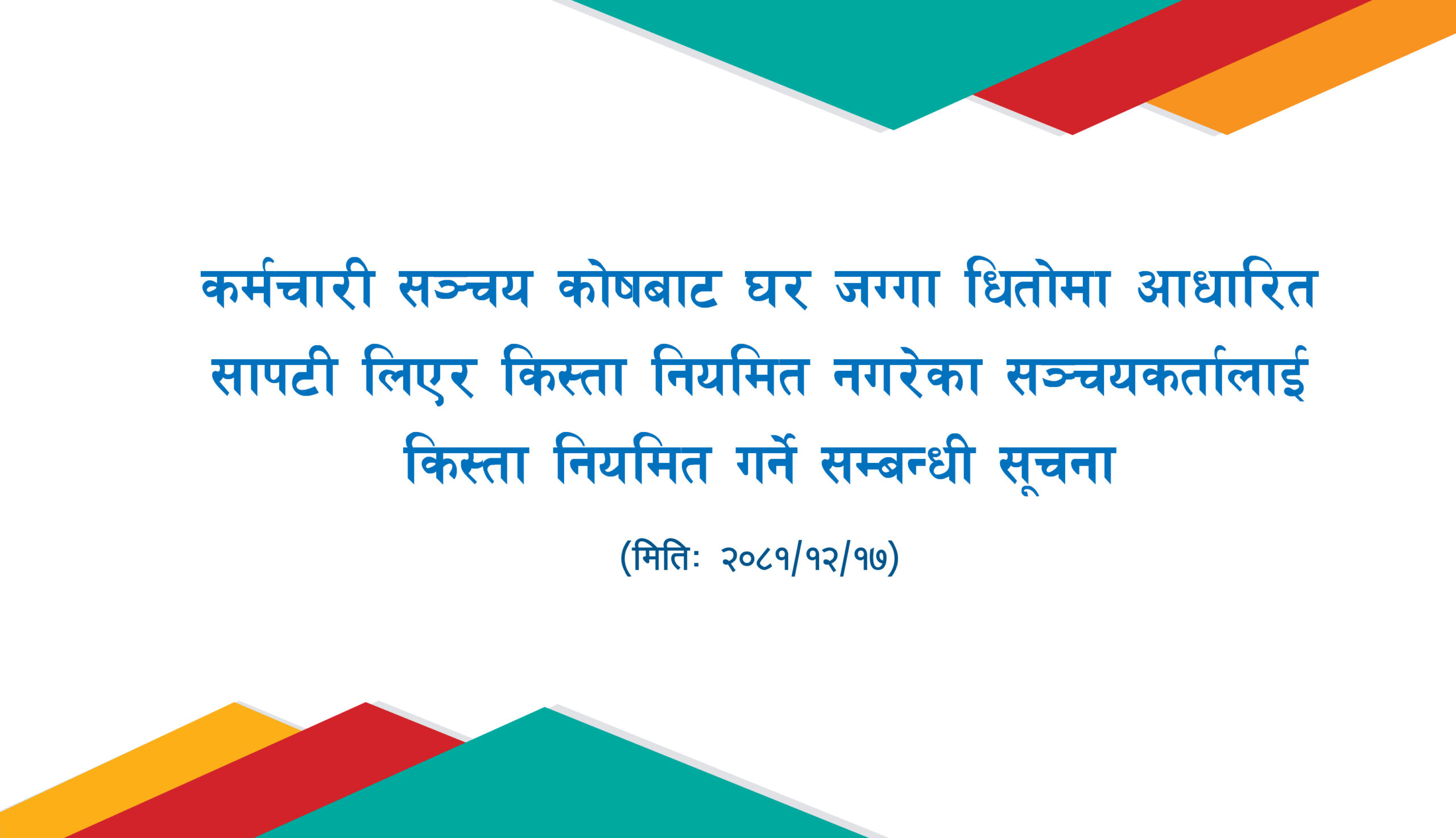 कर्मचारी सञ्चय कोषबाट घर जग्गा धितोमा आधारित सापटी लिएर किस्ता नियमित नगरेका सञ्चयकर्तालाई किस्ता नियमित गर्ने सम्बन्धी सूचना

(मिति: २०८१/१२/१७)